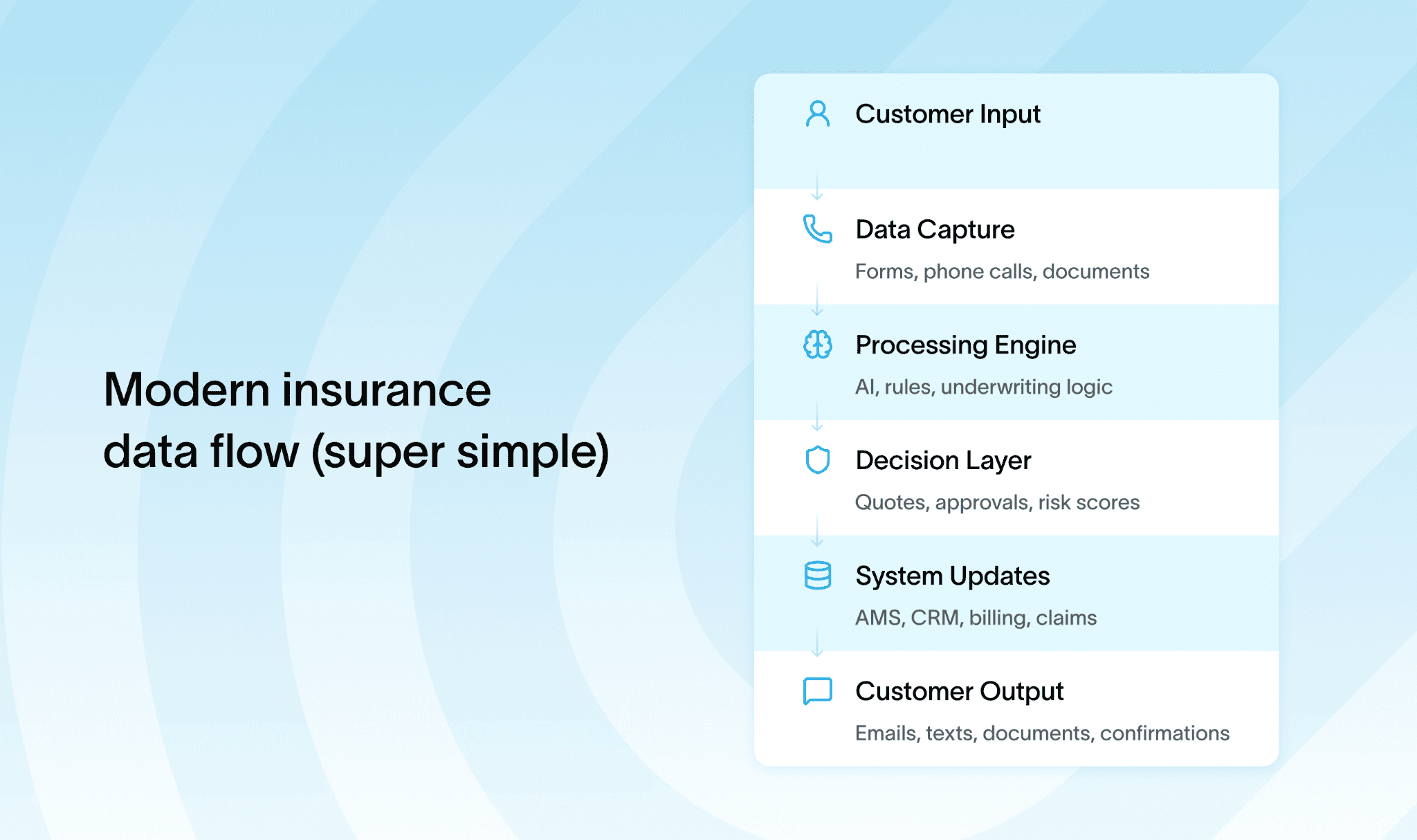 Modern insurance data flow (super simple)

Customer Input

Data Capture
Forms, phone calls, documents

Processing Engine
AI, rules, underwriting logic

Decision Layer
Quotes, approvals, risk scores

System Updates
AMS, CRM, billing, claims

Customer Output
Emails, texts, documents, confirmations